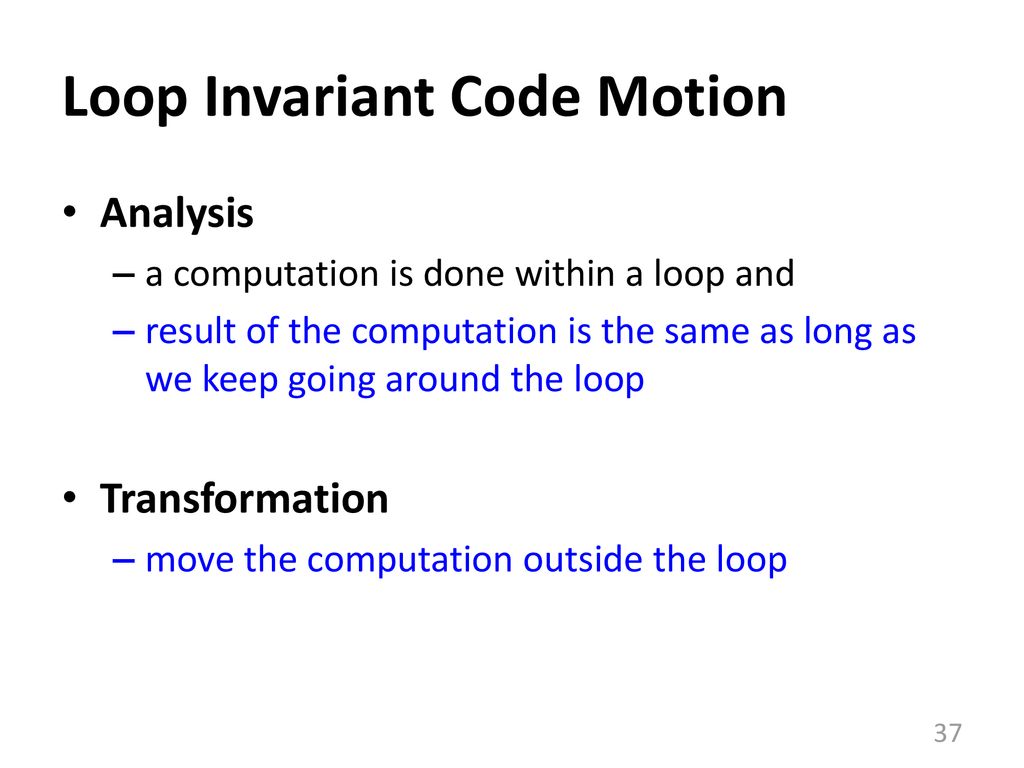 Loop Invariant Code Motion

• Analysis
– a computation is done within a loop and
– result of the computation is the same as long as we keep going around the loop

• Transformation
– move the computation outside the loop

37